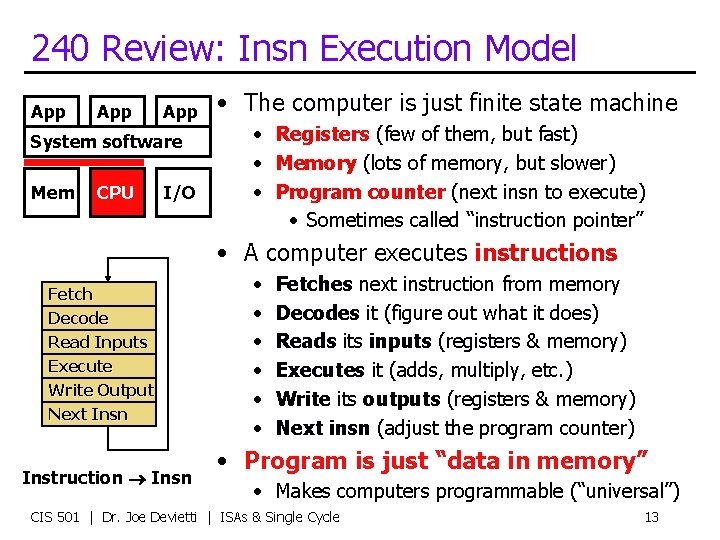 240 Review: Insn Execution Model

App App App
System software
Mem CPU I/O

Fetch
Decode
Read Inputs
Execute
Write Output
Next Insn

Instruction → Insn

• The computer is just finite state machine
  • Registers (few of them, but fast)
  • Memory (lots of memory, but slower)
  • Program counter (next insn to execute)
    • Sometimes called "instruction pointer"
• A computer executes instructions
  • Fetches next instruction from memory
  • Decodes it (figure out what it does)
  • Reads its inputs (registers & memory)
  • Executes it (adds, multiply, etc.)
  • Write its outputs (registers & memory)
  • Next insn (adjust the program counter)
• Program is just "data in memory"
  • Makes computers programmable ("universal")

CIS 501 | Dr. Joe Devietti | ISAs & Single Cycle 13